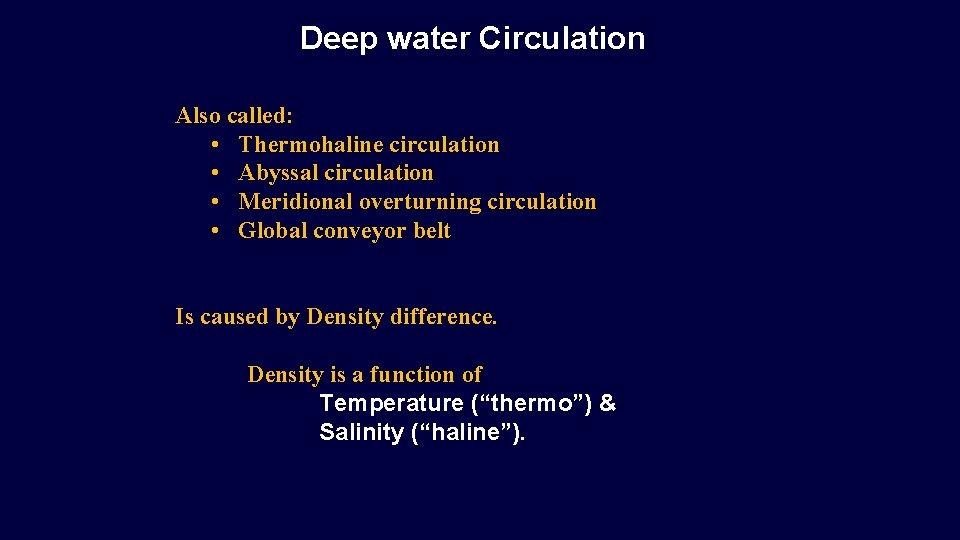 Deep water Circulation

Also called:
• Thermohaline circulation
• Abyssal circulation
• Meridional overturning circulation
• Global conveyor belt

Is caused by Density difference.

Density is a function of
Temperature (“thermo”) &
Salinity (“haline”).